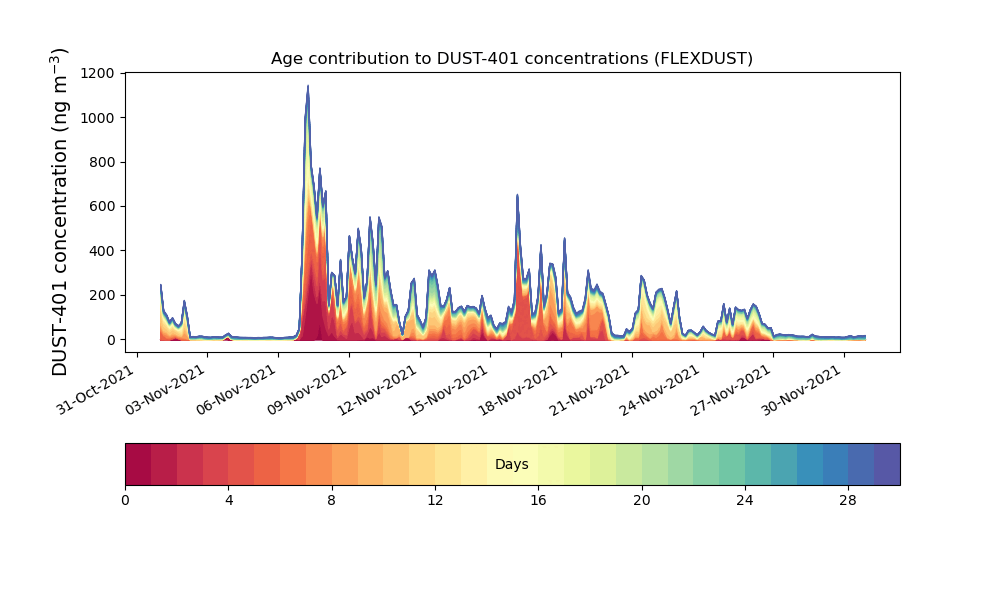 Age contribution to DUST-401 concentrations (FLEXDUST)

DUST-401 concentration (ng m$^{-3}$)

1200
1000
800
600
400
200
0

31-Oct-2021
03-Nov-2021
06-Nov-2021
09-Nov-2021
12-Nov-2021
15-Nov-2021
18-Nov-2021
21-Nov-2021
24-Nov-2021
27-Nov-2021
30-Nov-2021

Days

0
4
8
12
16
20
24
28